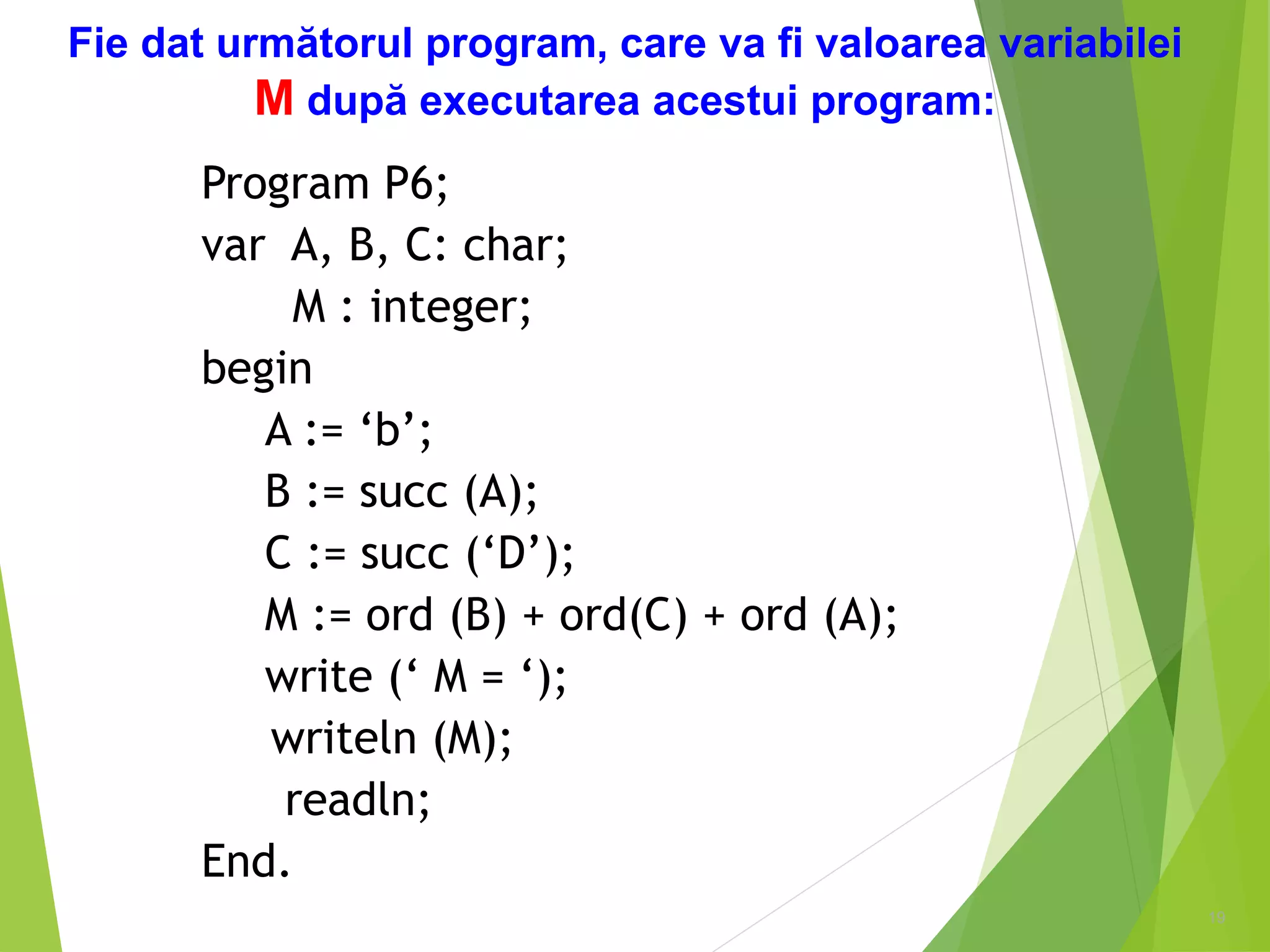 Fie dat următorul program, care va fi valoarea variabilei M după executarea acestui program:

Program P6;
var A, B, C: char;
M : integer;
begin
A := ‘b’;
B := succ (A);
C := succ (‘D’);
M := ord (B) + ord(C) + ord (A);
write (‘ M = ‘);
writeln (M);
readln;
End.

19